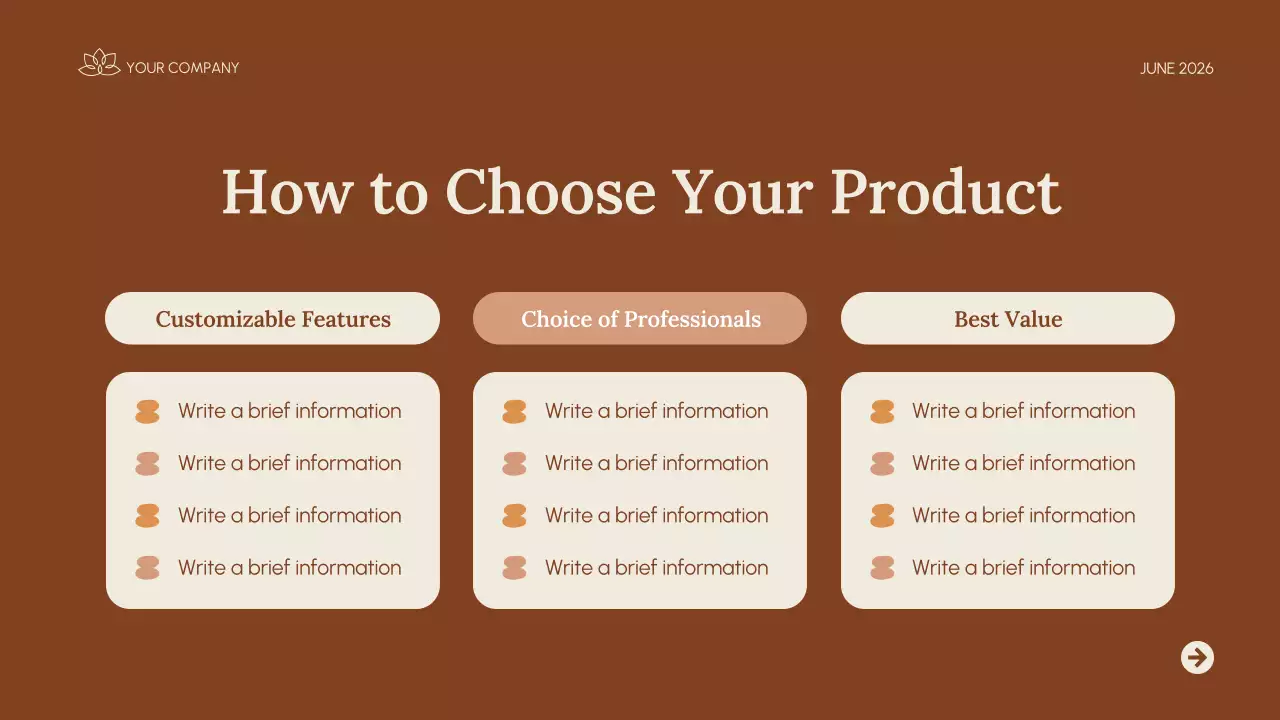 YOUR COMPANY

JUNE 2026

How to Choose Your Product

Customizable Features

Write a brief information
Write a brief information
Write a brief information
Write a brief information

Choice of Professionals

Write a brief information
Write a brief information
Write a brief information
Write a brief information

Best Value

Write a brief information
Write a brief information
Write a brief information
Write a brief information